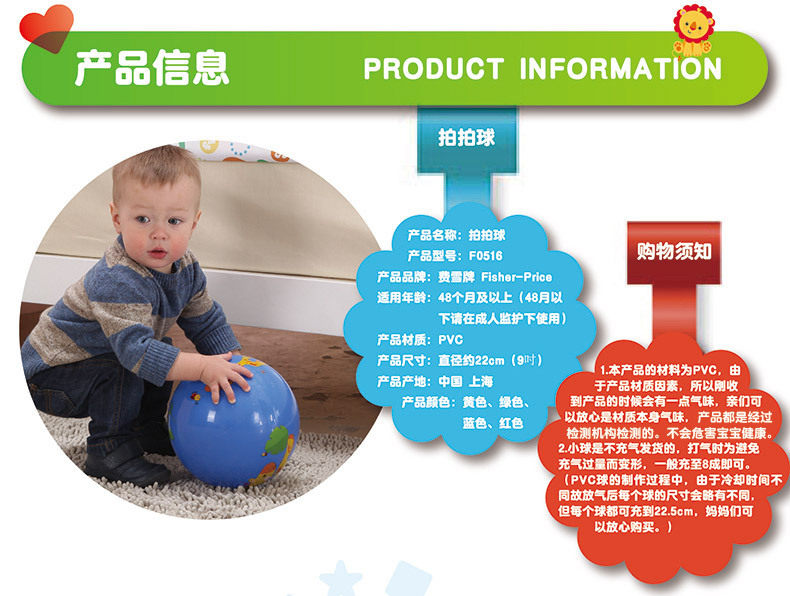 产品信息

PRODUCT INFORMATION

拍拍球

产品名称：拍拍球
产品型号：F0516
产品品牌：费雪牌 Fisher-Price
适用年龄：48个月及以上（48月以下请在成人监护下使用）
产品材质：PVC
产品尺寸：直径约22cm（9吋）
产品产地：中国 上海
产品颜色：黄色、绿色、蓝色、红色

购物须知

1.本产品的材料为PVC，由于产品材质因素，所以刚收到产品的时候会有一点气味，亲们可以放心是材质本身气味，产品都是经过检测机构检测的。不会危害宝宝健康。
2.小球是不充气发货的，打气时为避免充气过量而变形，一般充至8成即可。
（PVC球的制作过程中，由于冷却时间不同故放气后每个球的尺寸会略有不同，但每个球都可充到22.5cm，妈妈们可以放心购买。）